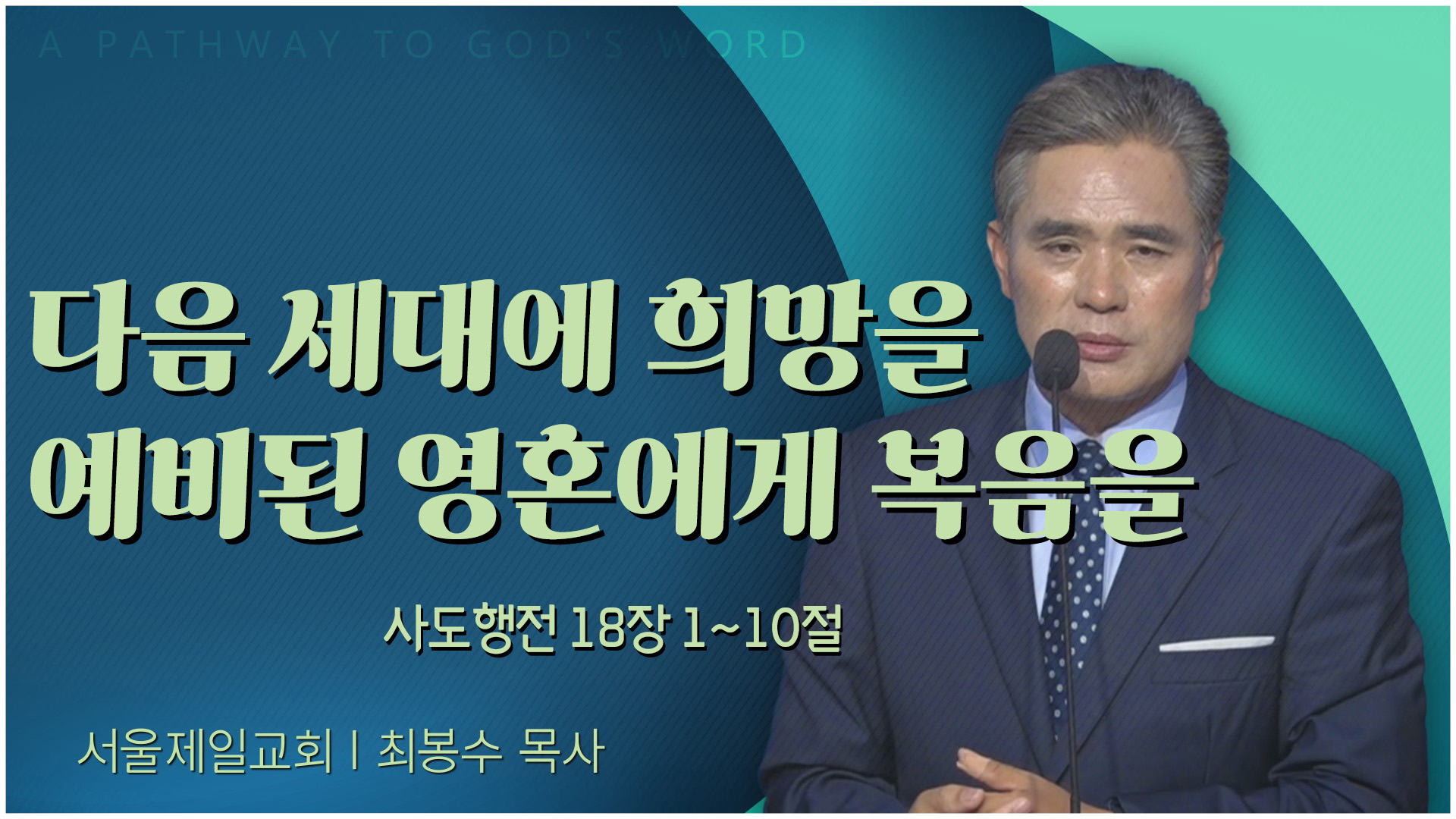 A PATHWAY TO GOD'S WORD

다음 세대에 희망을
예비된 영혼에게 복음을

사도행전 18장 1~10절

서울제일교회 | 최봉수 목사